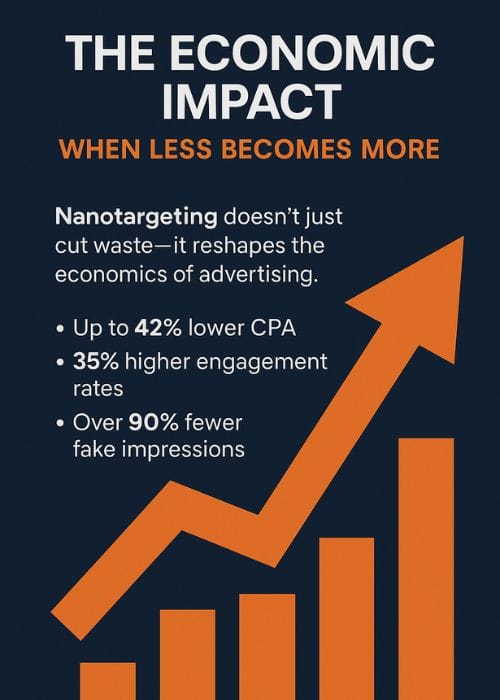 THE ECONOMIC IMPACT

WHEN LESS BECOMES MORE

Nanotargeting doesn't just cut waste—it reshapes the economics of advertising.

• Up to 42% lower CPA
• 35% higher engagement rates
• Over 90% fewer fake impressions